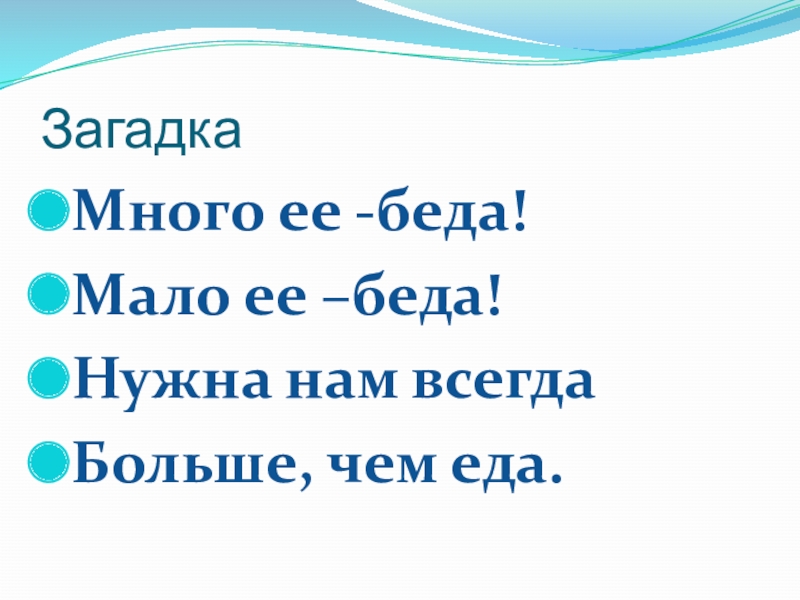 Загадка

Много ее -беда!

Мало ее –беда!

Нужна нам всегда

Больше, чем еда.